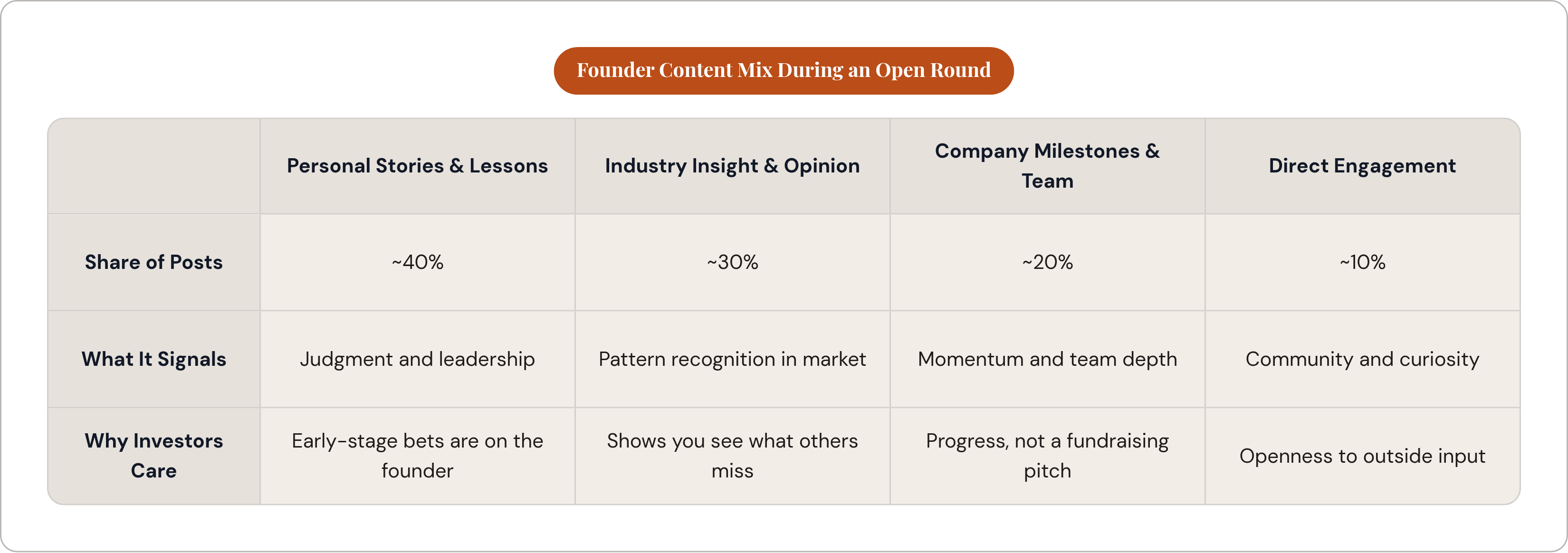 Founder Content Mix During an Open Round

| | Personal Stories & Lessons | Industry Insight & Opinion | Company Milestones & Team | Direct Engagement |
|---|---|---|---|---|
| Share of Posts | ~40% | ~30% | ~20% | ~10% |
| What It Signals | Judgment and leadership | Pattern recognition in market | Momentum and team depth | Community and curiosity |
| Why Investors Care | Early-stage bets are on the founder | Shows you see what others miss | Progress, not a fundraising pitch | Openness to outside input |